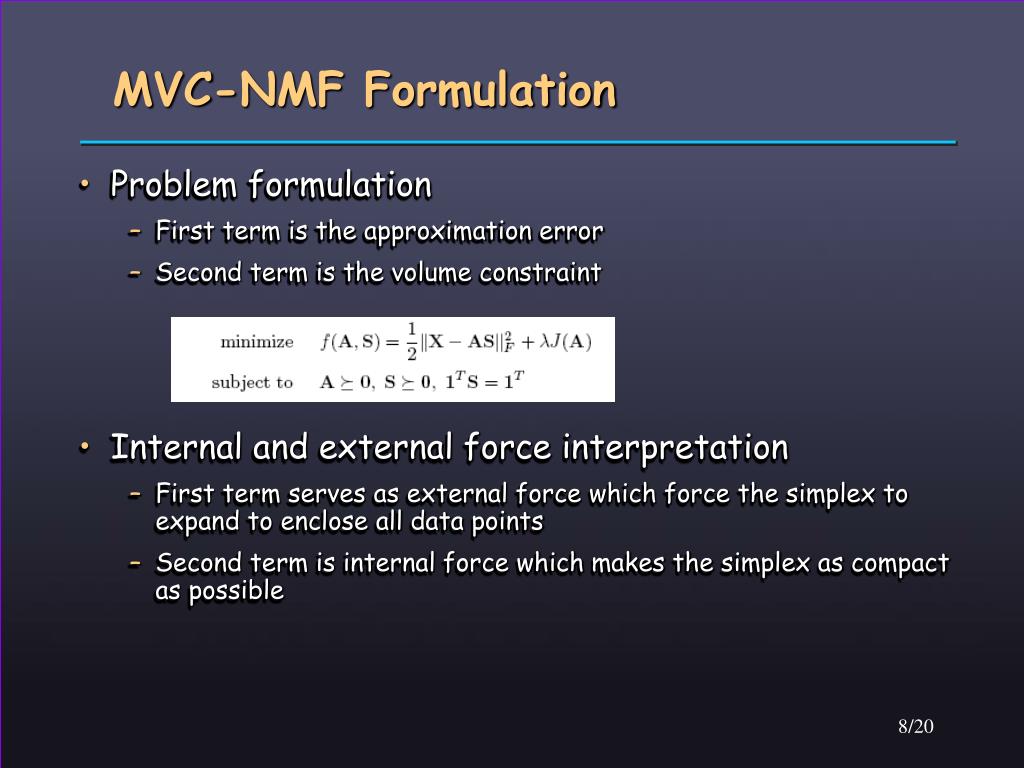 MVC-NMF Formulation

• Problem formulation
– First term is the approximation error
– Second term is the volume constraint

minimize $f(\mathbf{A}, \mathbf{S}) = \frac{1}{2}\|\mathbf{X} - \mathbf{A}\mathbf{S}\|_F^2 + \lambda J(\mathbf{A})$
subject to $\mathbf{A} \succeq \mathbf{0},\ \mathbf{S} \succeq \mathbf{0},\ \mathbf{1}^T\mathbf{S} = \mathbf{1}^T$

• Internal and external force interpretation
– First term serves as external force which force the simplex to expand to enclose all data points
– Second term is internal force which makes the simplex as compact as possible

8/20